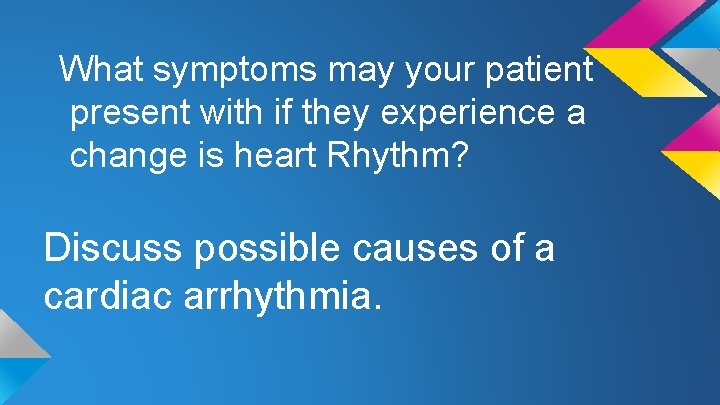 What symptoms may your patient present with if they experience a change is heart Rhythm?

Discuss possible causes of a cardiac arrhythmia.